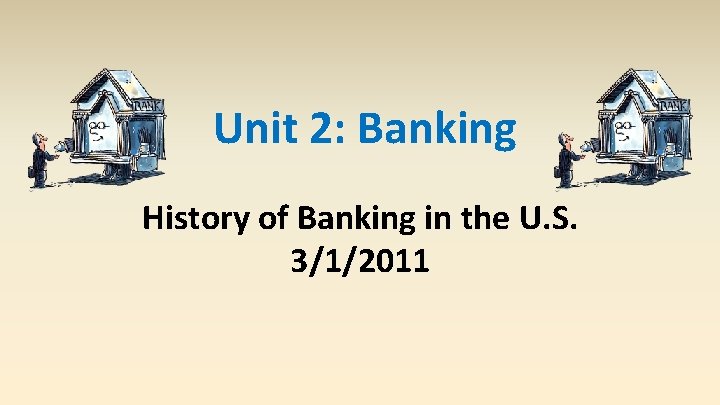 BANK

Unit 2: Banking

BANK

History of Banking in the U.S. 3/1/2011